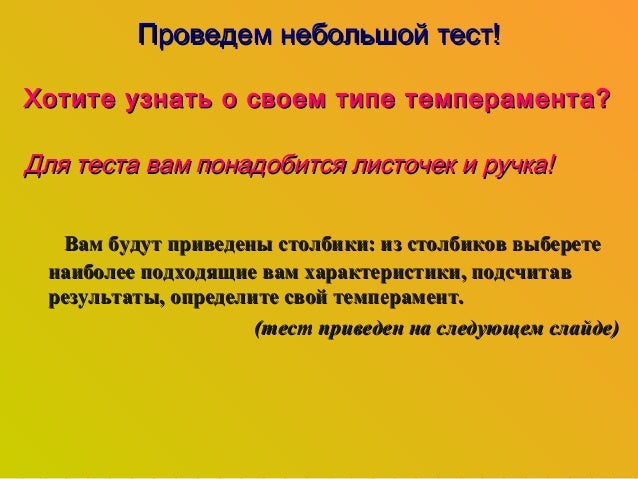 Проведем небольшой тест!

Хотите узнать о своем типе темперамента?

Для теста вам понадобится листочек и ручка!

Вам будут приведены столбики: из столбиков выберете наиболее подходящие вам характеристики, подсчитав результаты, определите свой темперамент.

(тест приведен на следующем слайде)